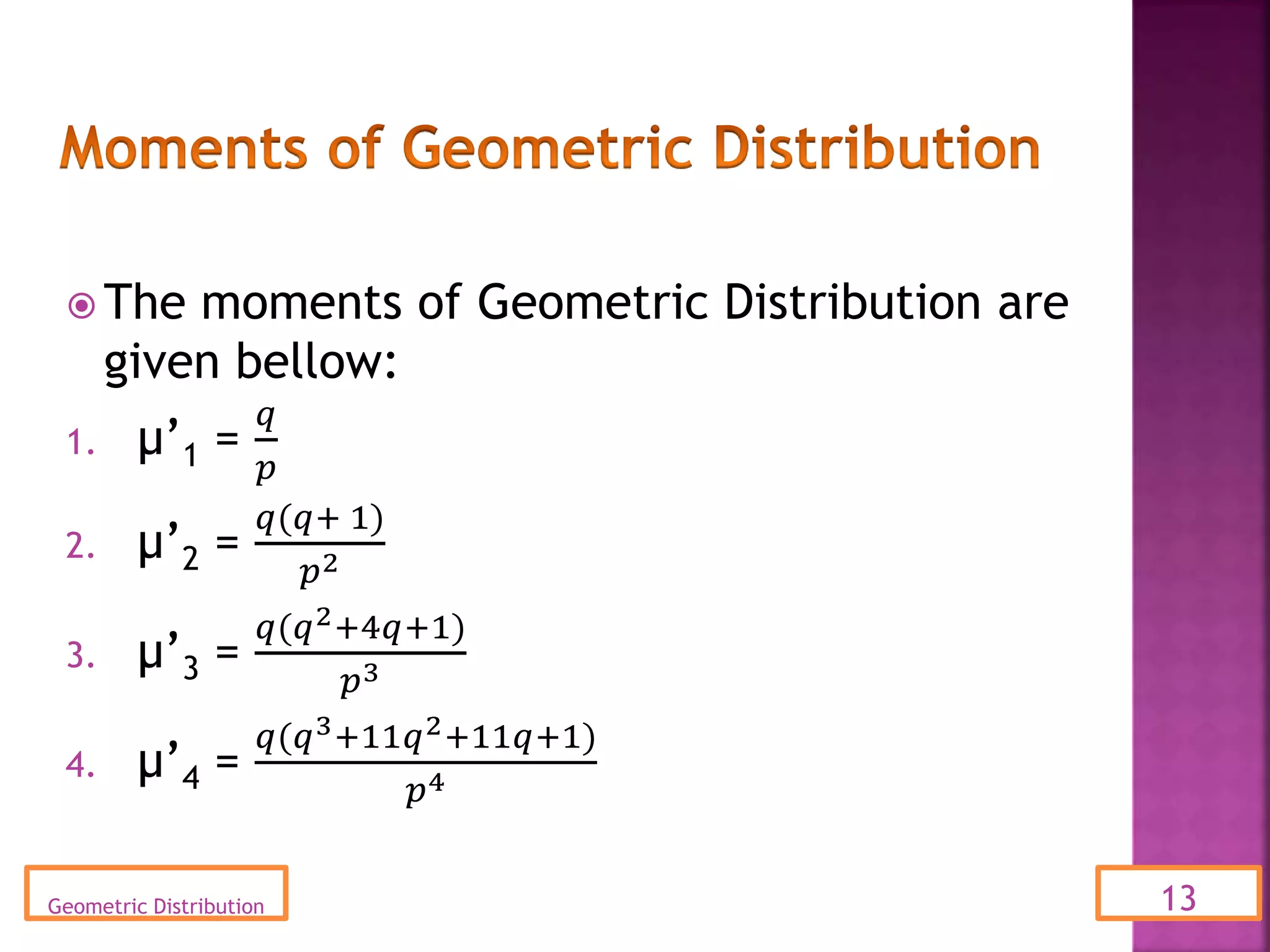 Moments of Geometric Distribution

The moments of Geometric Distribution are given bellow:

1. $\mu'_1 = \frac{q}{p}$
2. $\mu'_2 = \frac{q(q+1)}{p^2}$
3. $\mu'_3 = \frac{q(q^2+4q+1)}{p^3}$
4. $\mu'_4 = \frac{q(q^3+11q^2+11q+1)}{p^4}$

Geometric Distribution

13